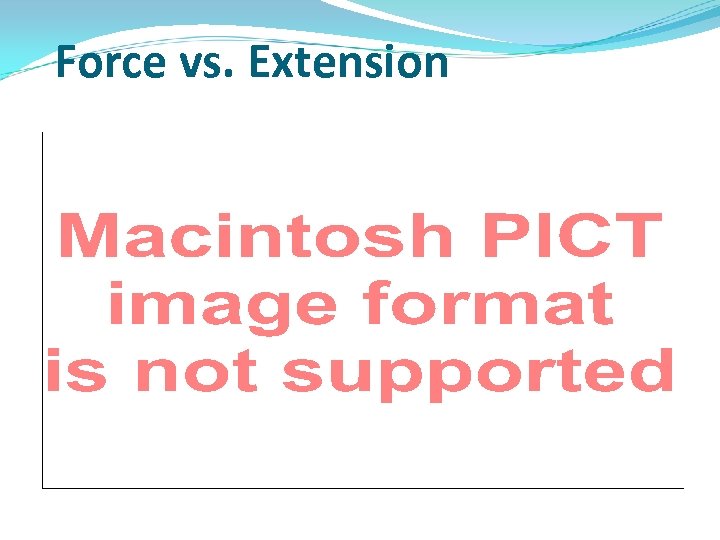 Force vs. Extension

Macintosh PICT image format is not supported